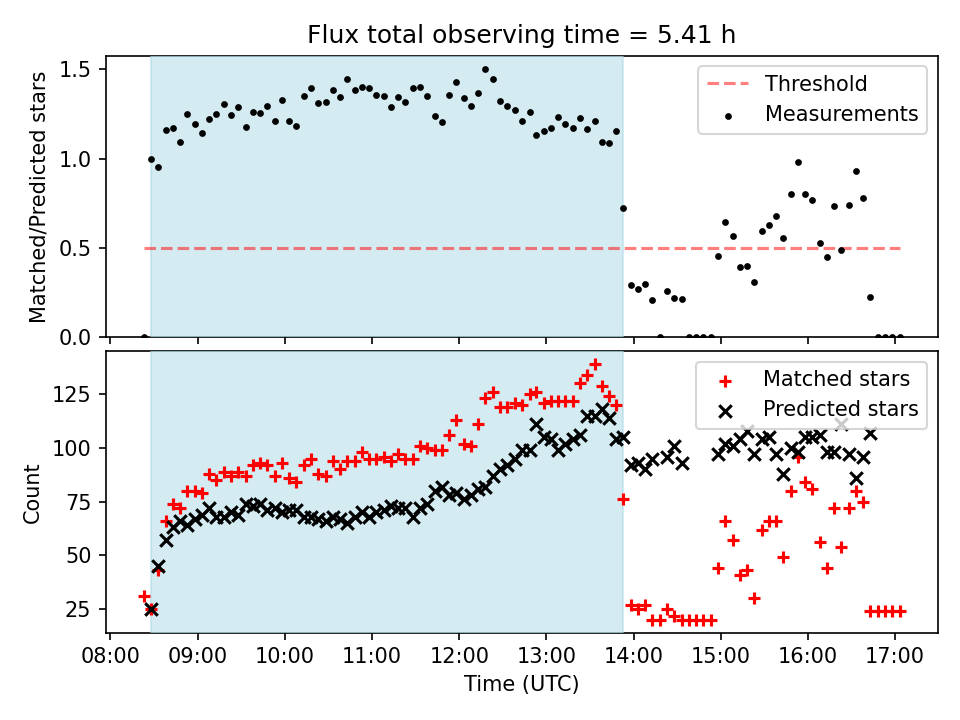 Flux total observing time = 5.41 h

Matched/Predicted stars

1.5
1.0
0.5
0.0

Threshold
Measurements

Count

125
100
75
50
25

Matched stars
Predicted stars

08:00 09:00 10:00 11:00 12:00 13:00 14:00 15:00 16:00 17:00

Time (UTC)